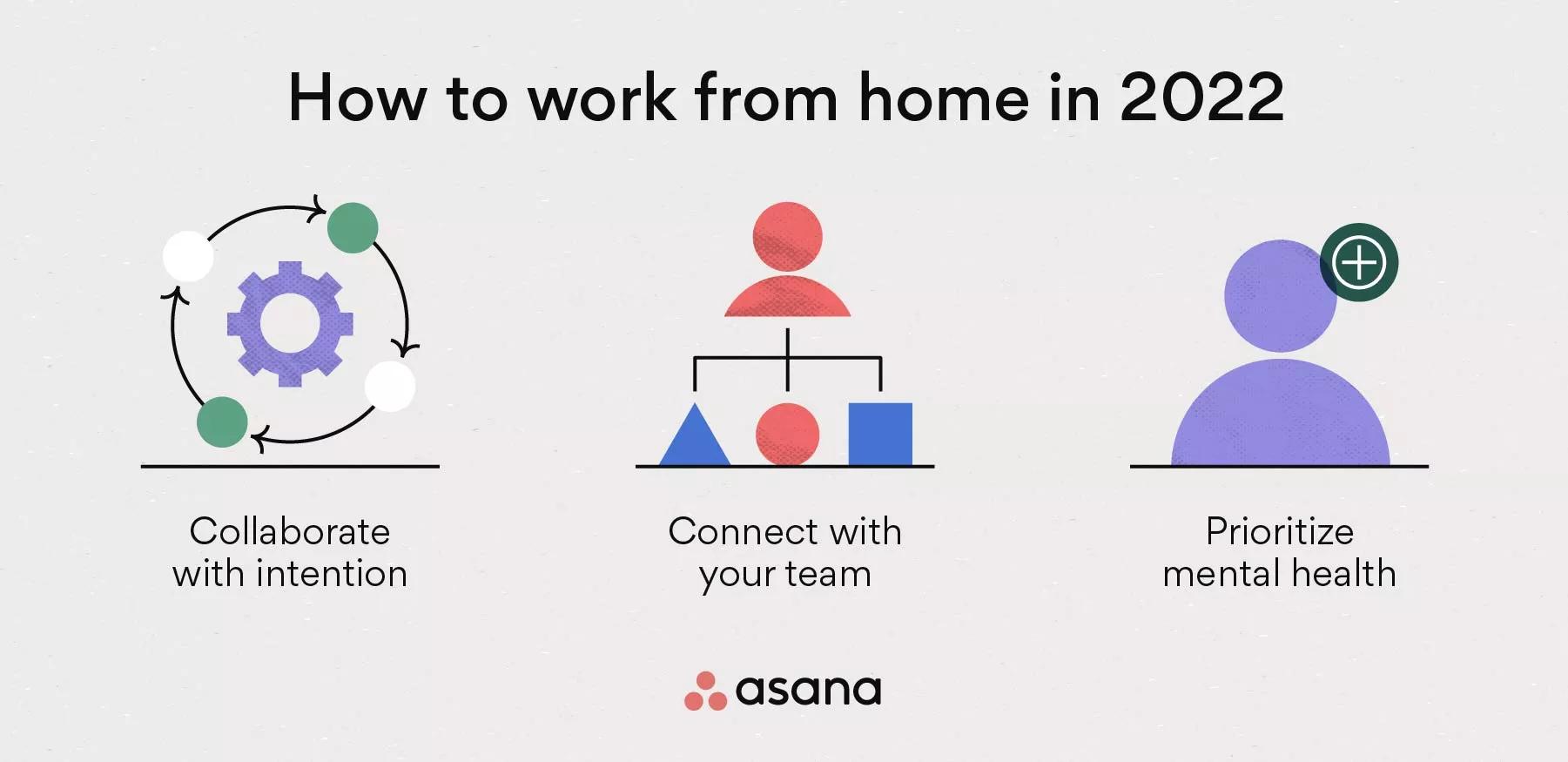 How to work from home in 2022

Collaborate with intention

Connect with your team

Prioritize mental health

asana